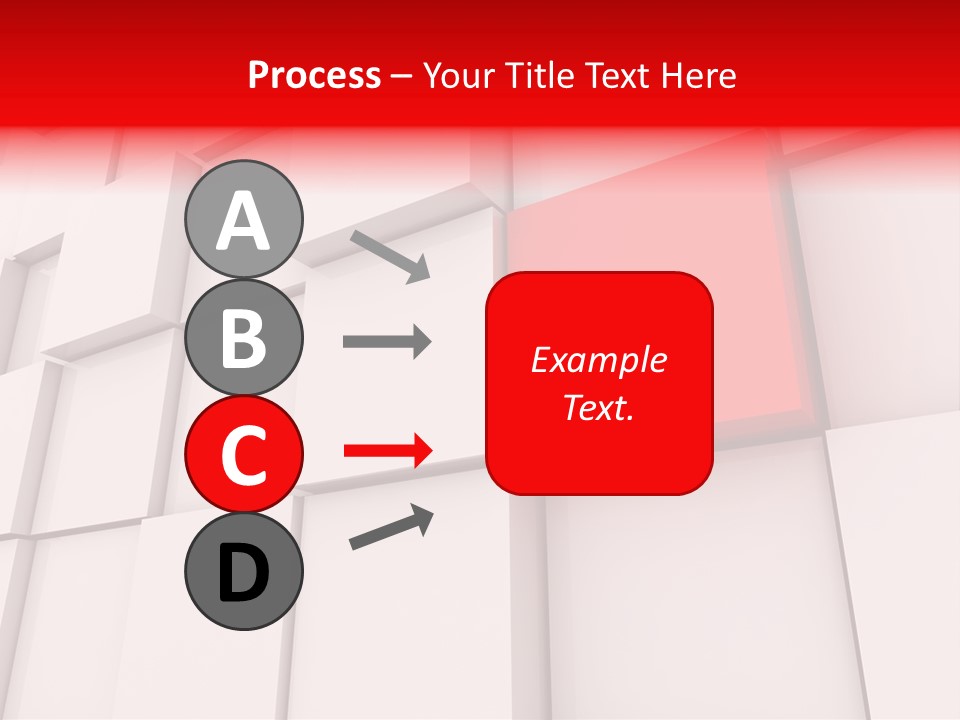 Process – Your Title Text Here

A

B

C

D

Example Text.